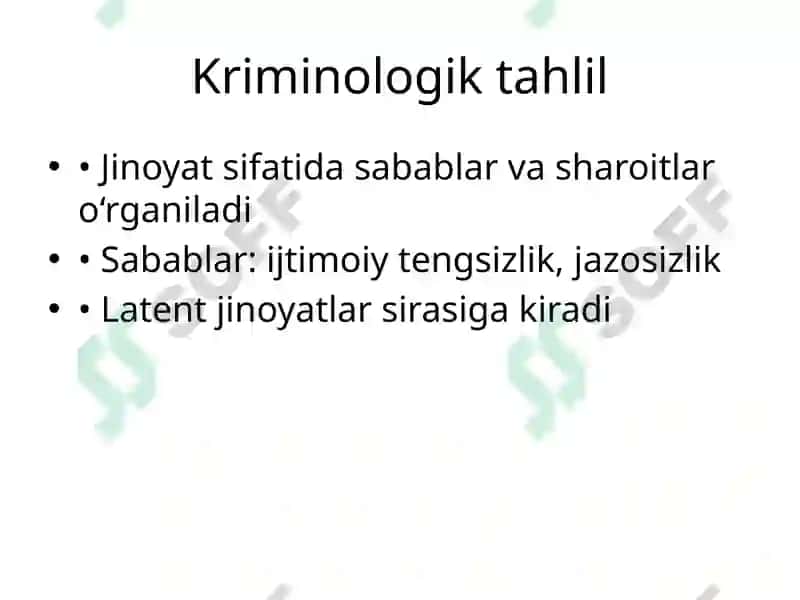 Kriminologik tahlil

• • Jinoyat sifatida sabablar va sharoitlar o‘rganiladi
• • Sabablar: ijtimoiy tengsizlik, jazosizlik
• • Latent jinoyatlar sirasiga kiradi

SOFF

SOFF